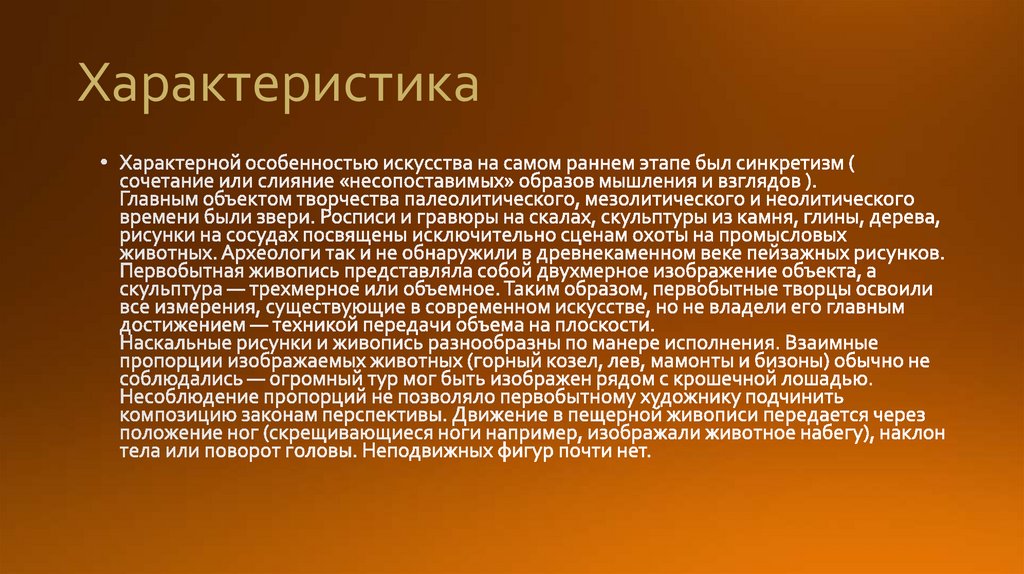 Характеристика

• Характерной особенностью искусства на самом раннем этапе был синкретизм ( сочетание или слияние «несопоставимых» образов мышления и взглядов ). Главным объектом творчества палеолитического, мезолитического и неолитического времени были звери. Росписи и гравюры на скалах, скульптуры из камня, глины, дерева, рисунки на сосудах посвящены исключительно сценам охоты на промысловых животных. Археологи так и не обнаружили в древнекаменном веке пейзажных рисунков. Первобытная живопись представляла собой двухмерное изображение объекта, а скульптура — трехмерное или объемное. Таким образом, первобытные творцы освоили все измерения, существующие в современном искусстве, но не владели его главным достижением — техникой передачи объема на плоскости.
Наскальные рисунки и живопись разнообразны по манере исполнения. Взаимные пропорции изображаемых животных (горный козел, лев, мамонты и бизоны) обычно не соблюдались — огромный тур мог быть изображен рядом с крошечной лошадью. Несоблюдение пропорций не позволяло первобытному художнику подчинить композицию законам перспективы. Движение в пещерной живописи передается через положение ног (скрещивающиеся ноги например, изображали животное набегу), наклон тела или поворот головы. Неподвижных фигур почти нет.